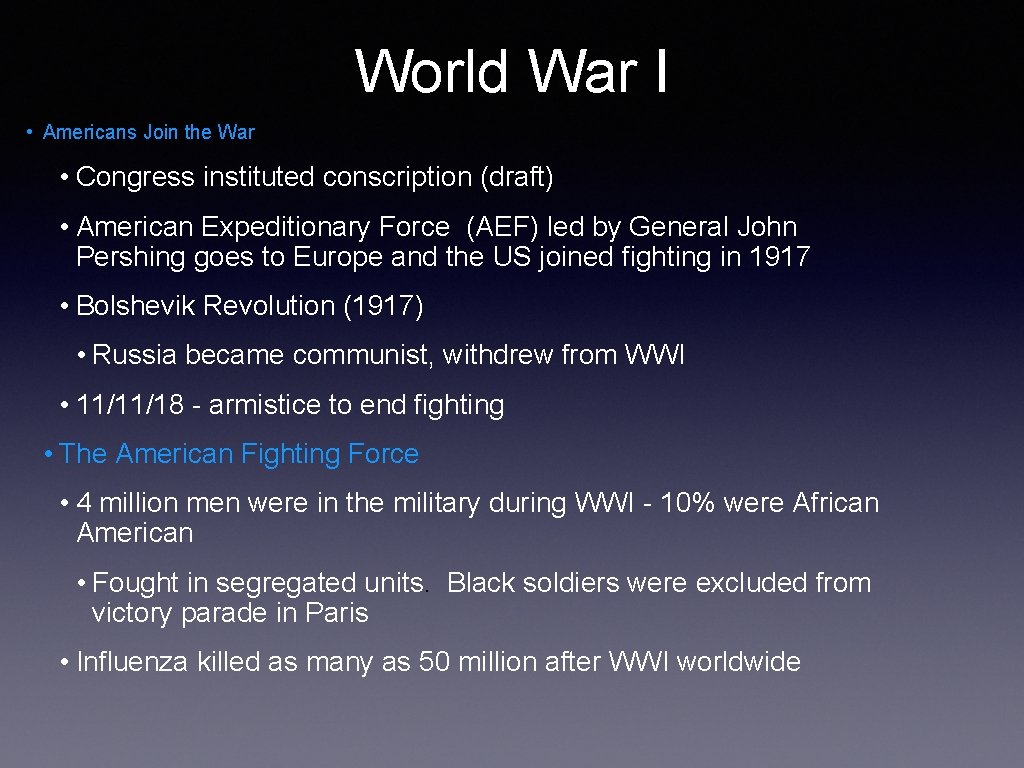 World War I

• Americans Join the War

• Congress instituted conscription (draft)

• American Expeditionary Force (AEF) led by General John Pershing goes to Europe and the US joined fighting in 1917

• Bolshevik Revolution (1917)

• Russia became communist, withdrew from WWI

• 11/11/18 - armistice to end fighting

• The American Fighting Force

• 4 million men were in the military during WWI - 10% were African American

• Fought in segregated units. Black soldiers were excluded from victory parade in Paris

• Influenza killed as many as 50 million after WWI worldwide